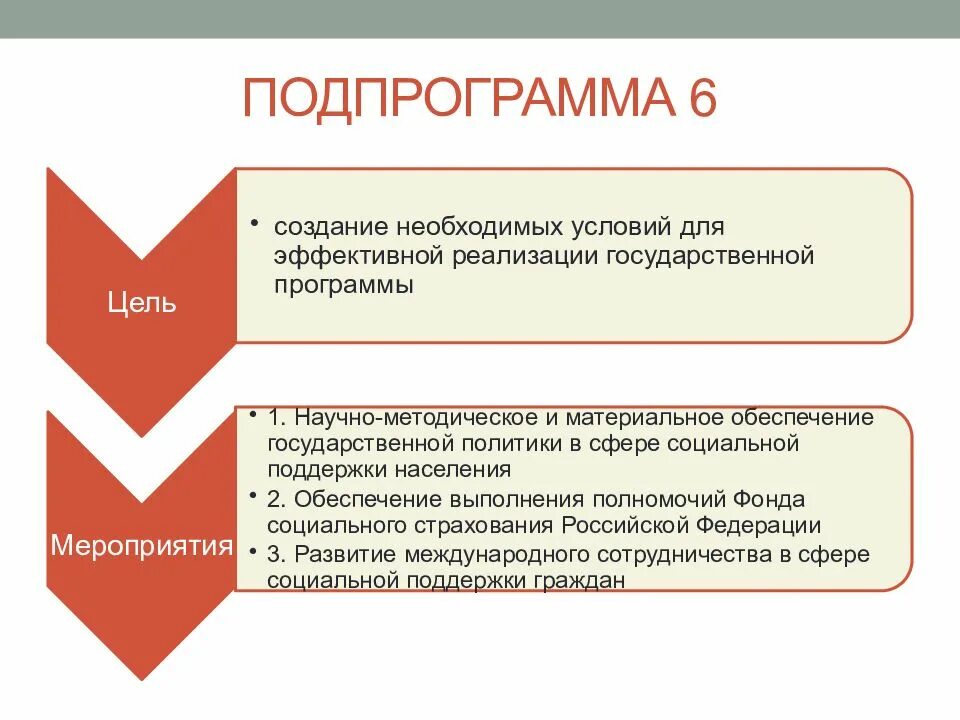 ПОДПРОГРАММА 6

Цель

• создание необходимых условий для эффективной реализации государственной программы

Мероприятия

• 1. Научно-методическое и материальное обеспечение государственной политики в сфере социальной поддержки населения
• 2. Обеспечение выполнения полномочий Фонда социального страхования Российской Федерации
• 3. Развитие международного сотрудничества в сфере социальной поддержки граждан